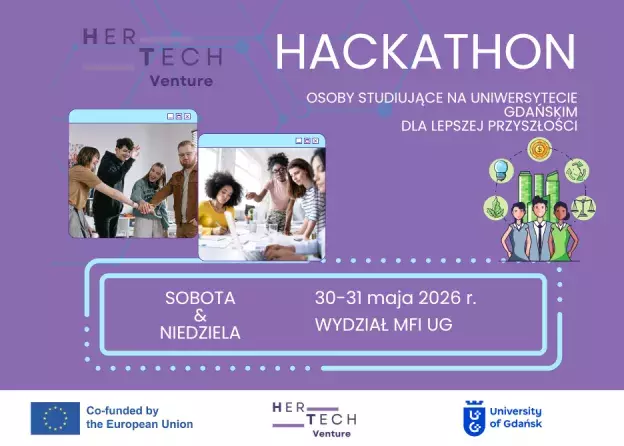 HER
TECH
Venture

HACKATHON

OSOBY STUDIUJĄCE NA UNIWERSYTECIE GDAŃSKIM DLA LEPSZEJ PRZYSZŁOŚCI

SOBOTA
&
NIEDZIELA

30-31 maja 2026 r.
WYDZIAŁ MFI UG

Co-funded by the European Union

HER
TECH
Venture

University of Gdańsk